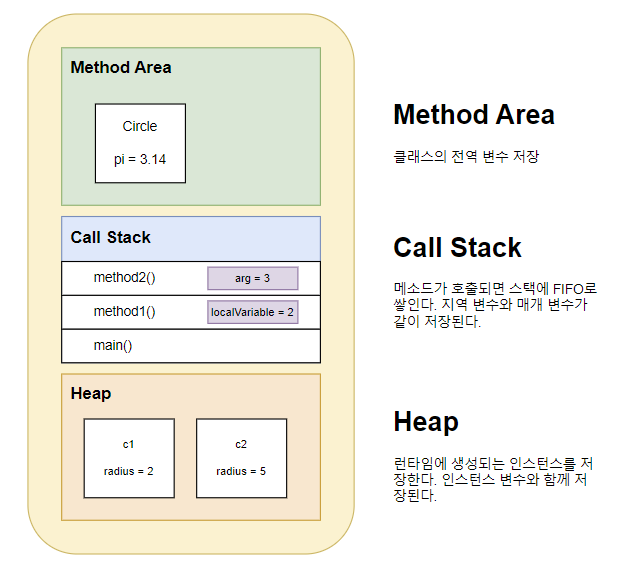 Method Area

Circle

pi = 3.14

Call Stack

method2()

arg = 3

method1()

localVariable = 2

main()

Heap

c1

radius = 2

c2

radius = 5

Method Area

클래스의 전역 변수 저장

Call Stack

메소드가 호출되면 스택에 FIFO로 쌓인다. 지역 변수와 매개 변수가 같이 저장된다.

Heap

런타임에 생성되는 인스턴스를 저장한다. 인스턴스 변수와 함께 저장된다.